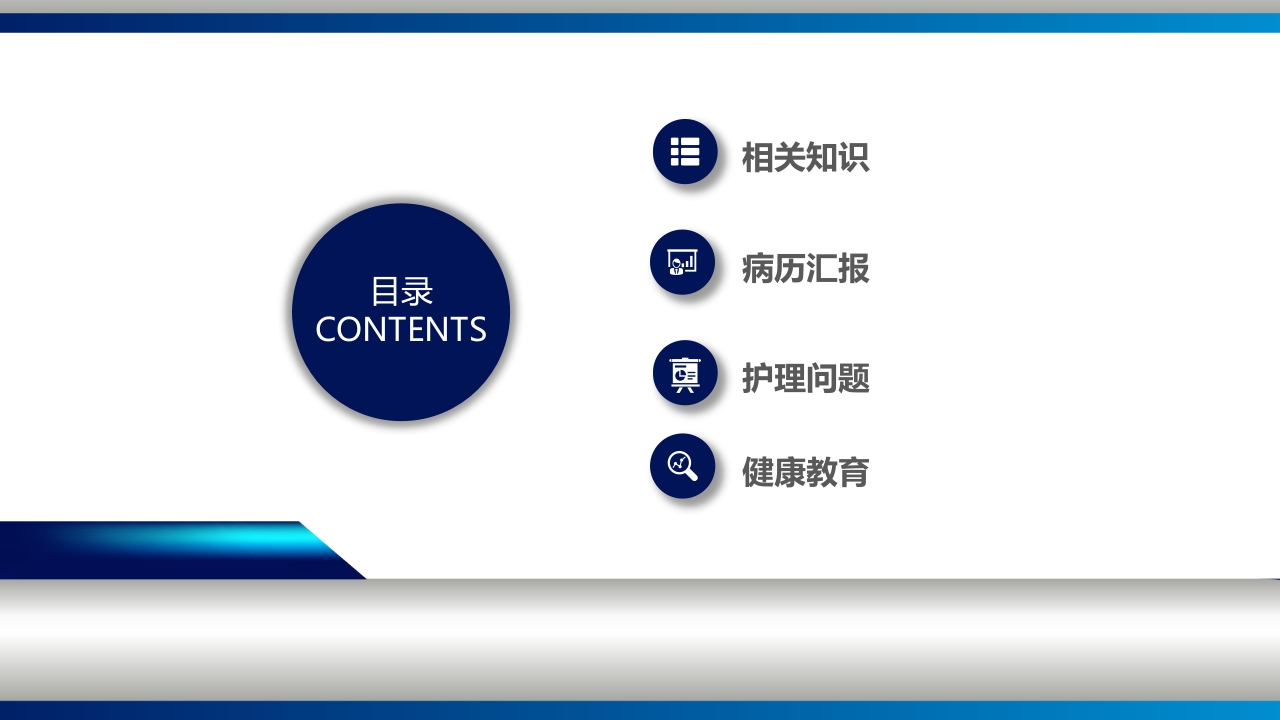 目录
CONTENTS

相关知识

病历汇报

护理问题

健康教育